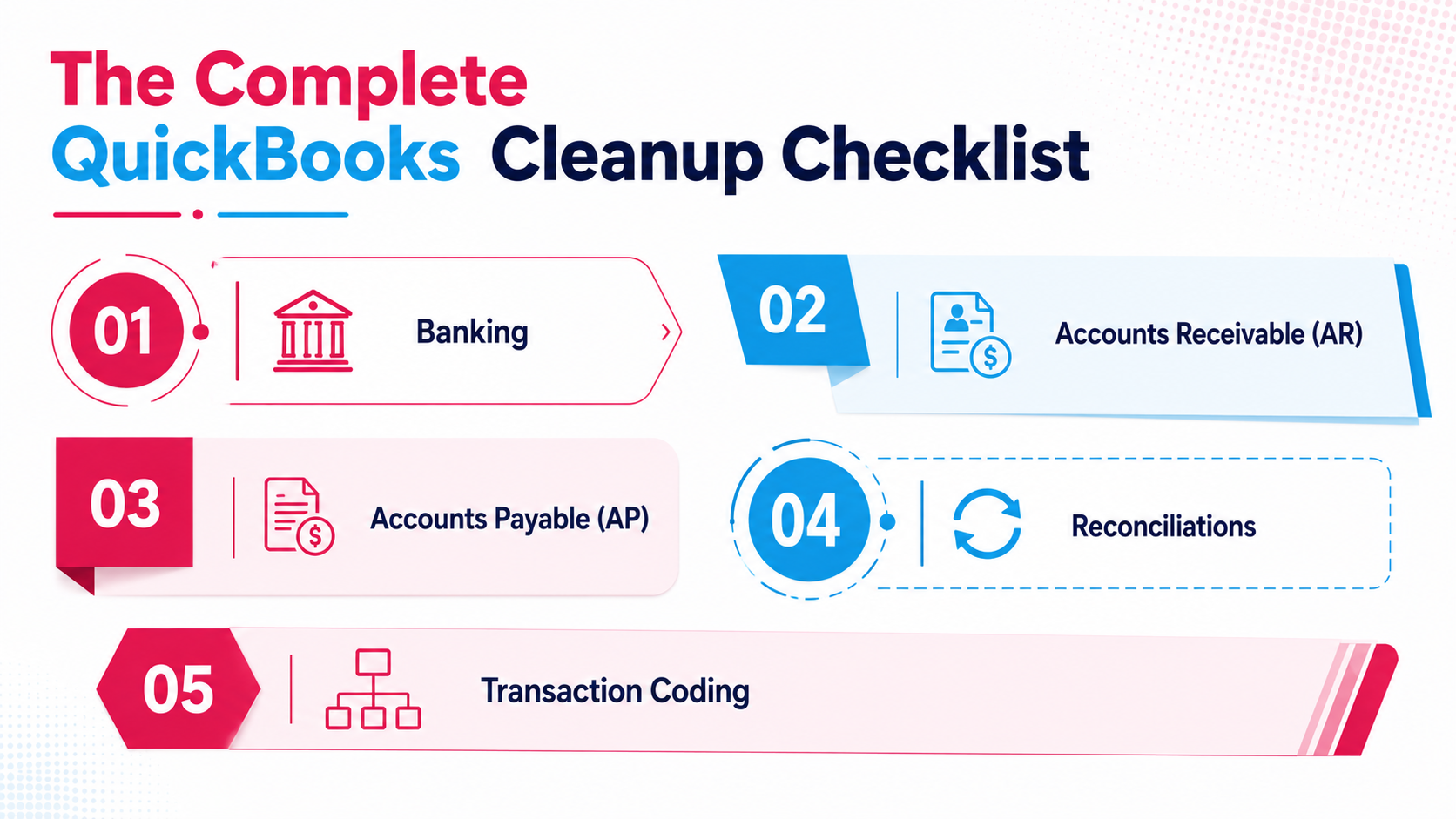 The Complete
QuickBooks Cleanup Checklist

01 Banking

02 Accounts Receivable (AR)

03 Accounts Payable (AP)

04 Reconciliations

05 Transaction Coding